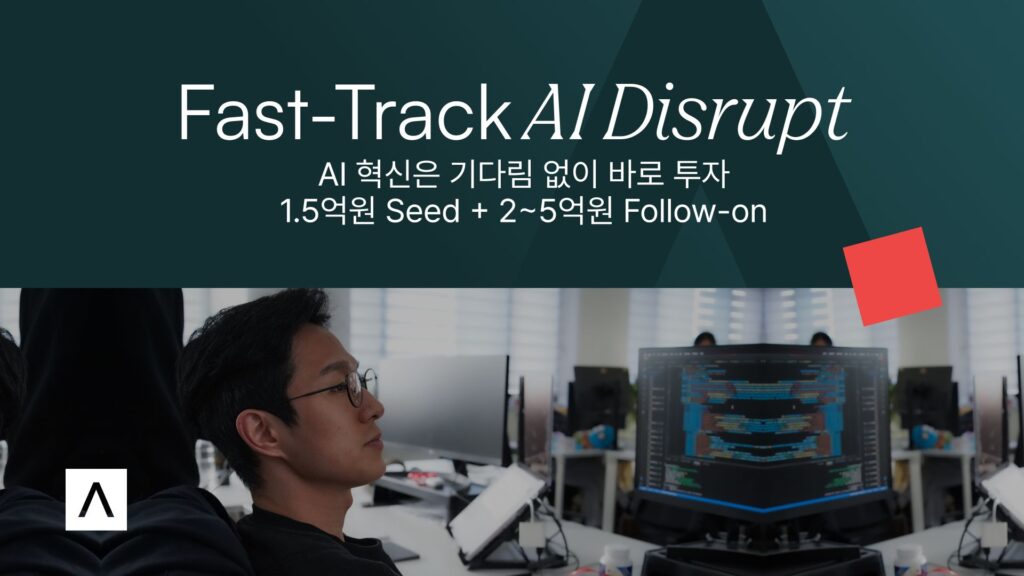 Fast-Track AI Disrupt
AI 혁신은 기다림 없이 바로 투자
1.5억원 Seed + 2~5억원 Follow-on